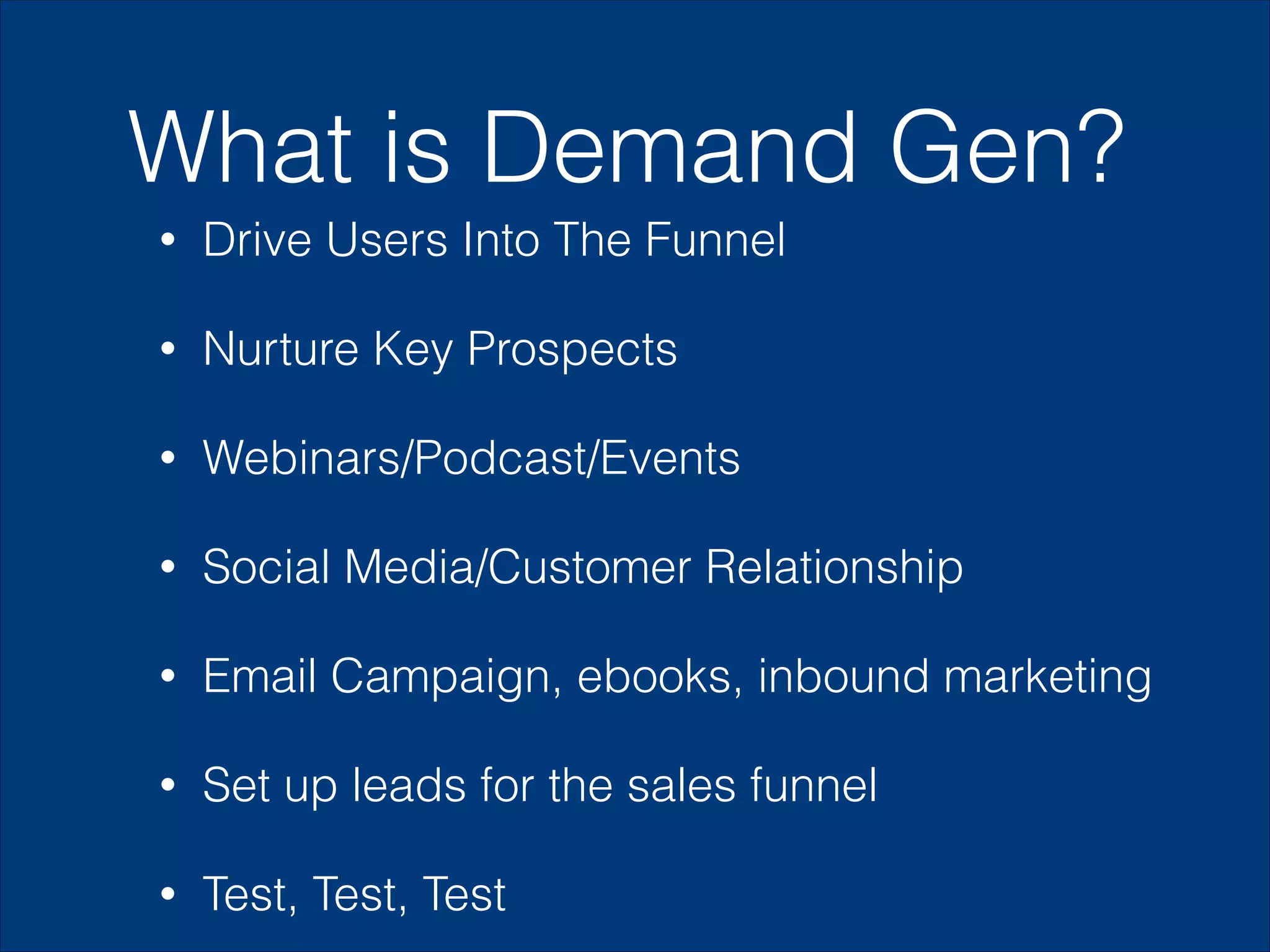 What is Demand Gen?

• Drive Users Into The Funnel

• Nurture Key Prospects

• Webinars/Podcast/Events

• Social Media/Customer Relationship

• Email Campaign, ebooks, inbound marketing

• Set up leads for the sales funnel

• Test, Test, Test